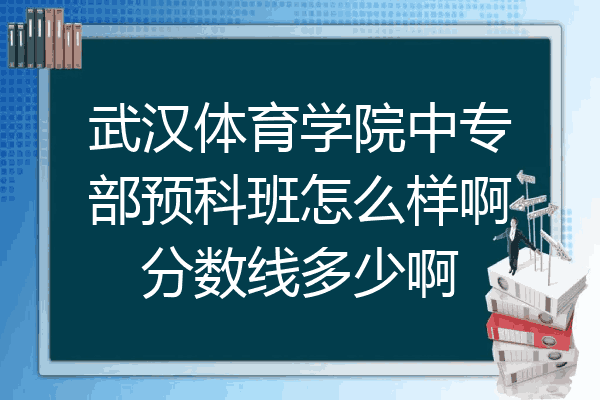 武汉体育学院中专部预科班怎么样啊分数线多少啊